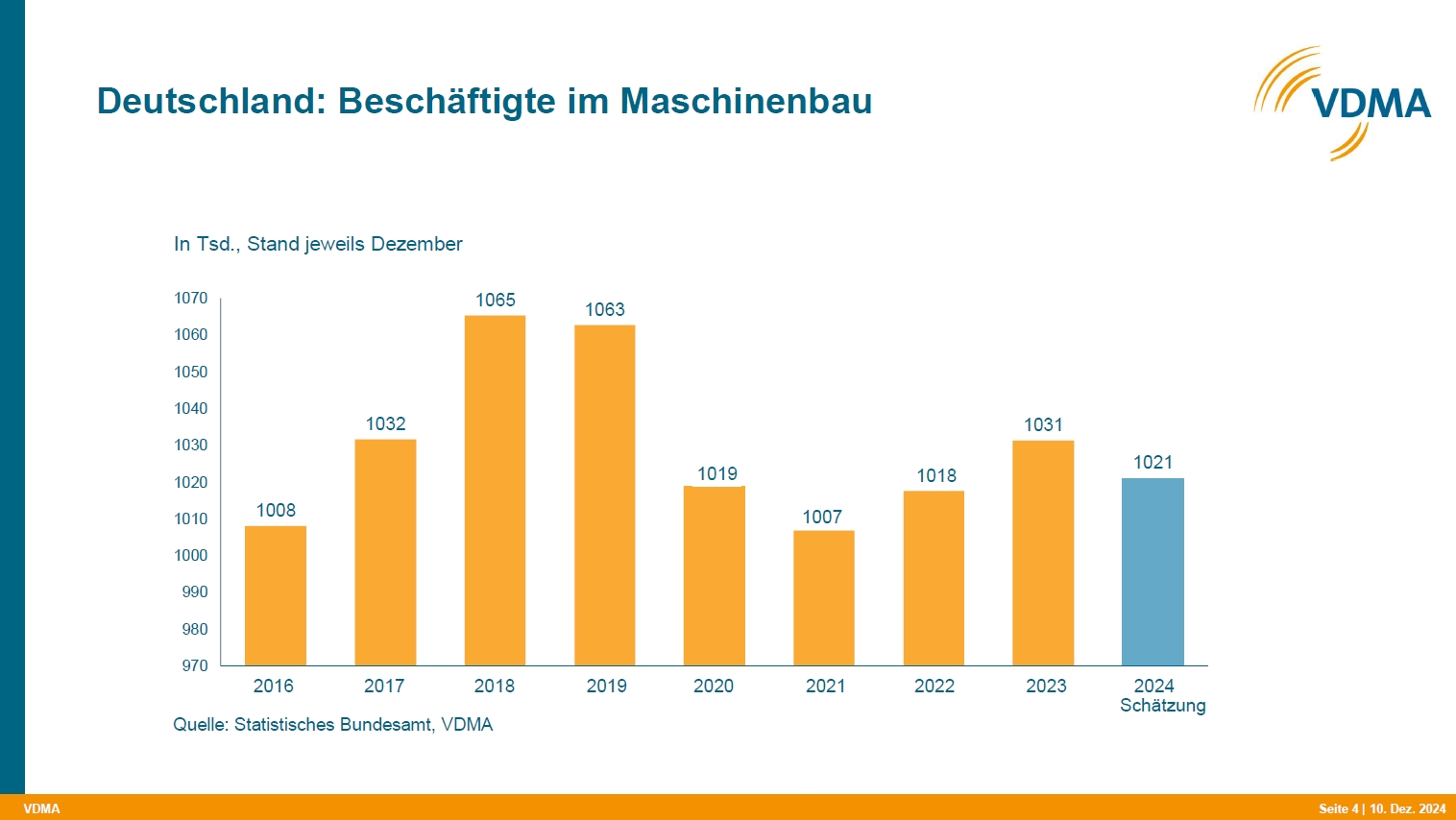 Deutschland: Beschäftigte im Maschinenbau

VDMA

In Tsd., Stand jeweils Dezember

1070
1060
1050
1040
1030
1020
1010
1000
990
980
970

1008
1032
1065
1063
1019
1007
1018
1031
1021

2016
2017
2018
2019
2020
2021
2022
2023
2024 Schätzung

Quelle: Statistisches Bundesamt, VDMA

VDMA

Seite 4 | 10. Dez. 2024